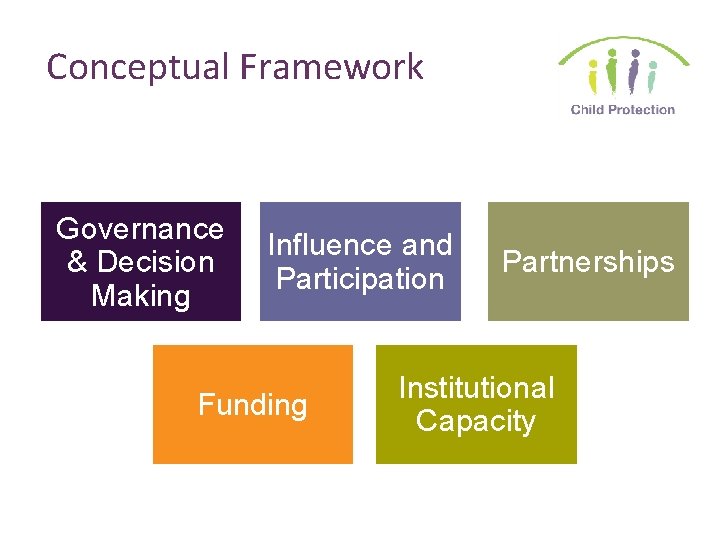 Conceptual Framework

Child Protection

Governance & Decision Making

Influence and Participation

Partnerships

Funding

Institutional Capacity